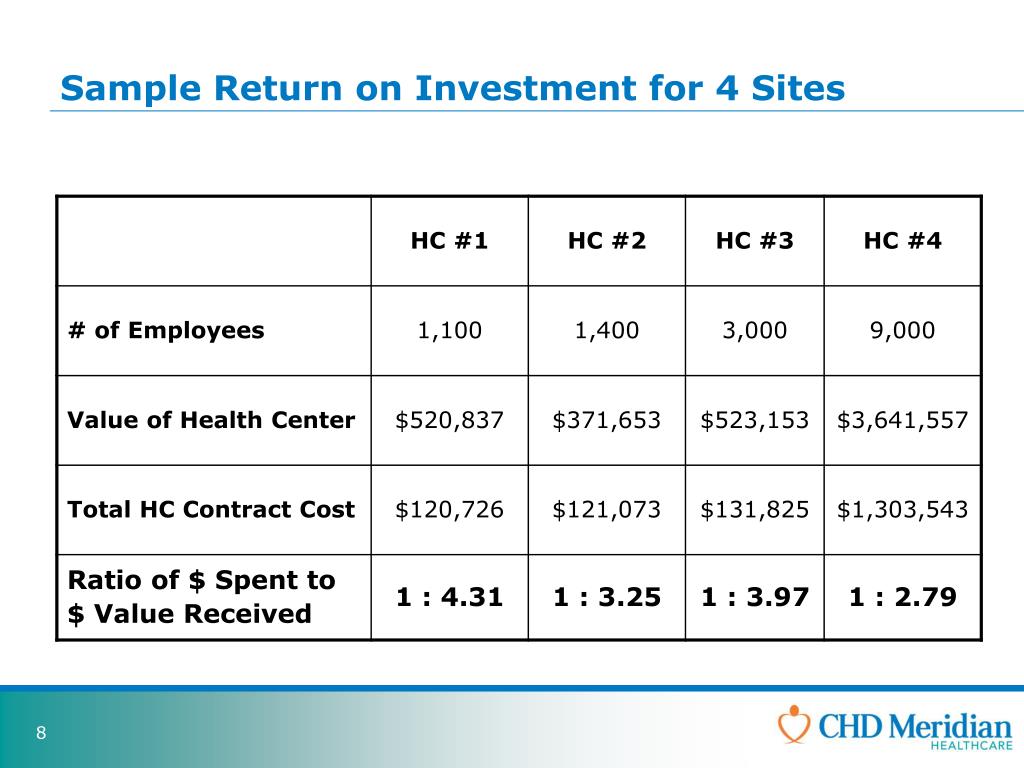 Sample Return on Investment for 4 Sites

| | HC #1 | HC #2 | HC #3 | HC #4 |
|---|---|---|---|---|
| # of Employees | 1,100 | 1,400 | 3,000 | 9,000 |
| Value of Health Center | \$520,837 | \$371,653 | \$523,153 | \$3,641,557 |
| Total HC Contract Cost | \$120,726 | \$121,073 | \$131,825 | \$1,303,543 |
| Ratio of \$ Spent to \$ Value Received | 1 : 4.31 | 1 : 3.25 | 1 : 3.97 | 1 : 2.79 |

8

CHD Meridian HEALTHCARE